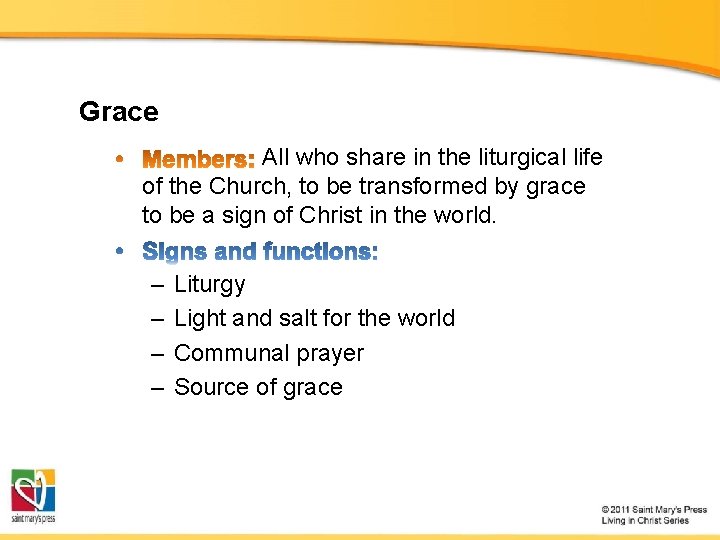 Grace

• Members: All who share in the liturgical life of the Church, to be transformed by grace to be a sign of Christ in the world.

• Signs and functions:
– Liturgy
– Light and salt for the world
– Communal prayer
– Source of grace

saint mary's press

© 2011 Saint Mary's Press
Living in Christ Series